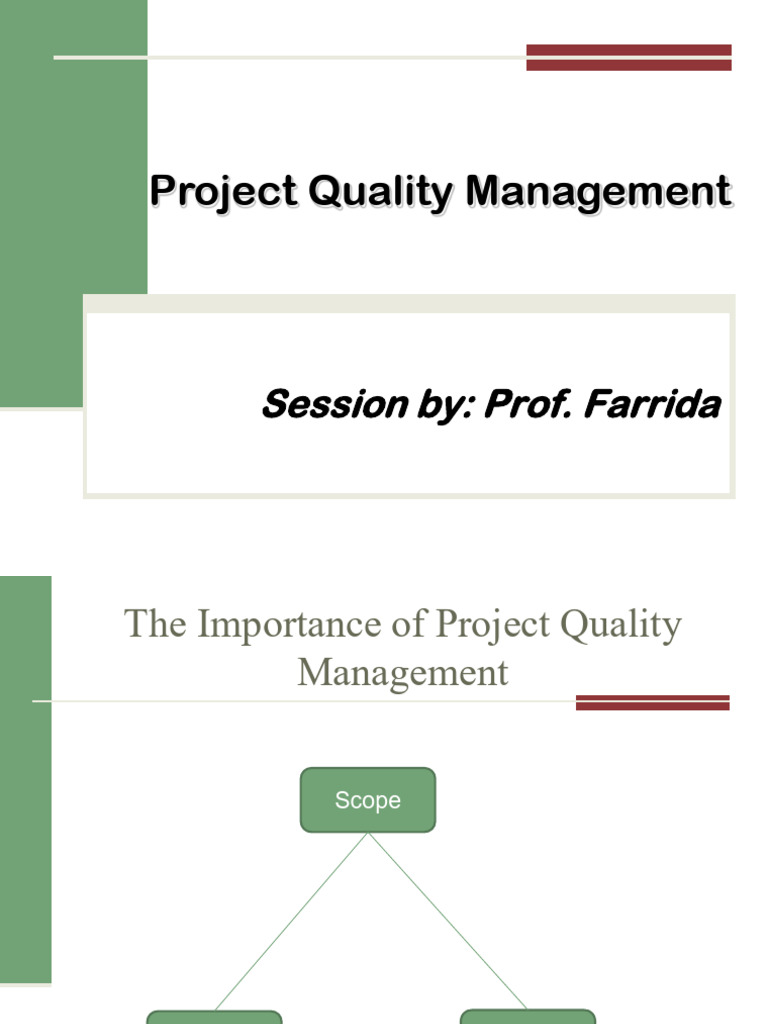 Project Quality Management

Session by: Prof. Farrida

The Importance of Project Quality Management

Scope